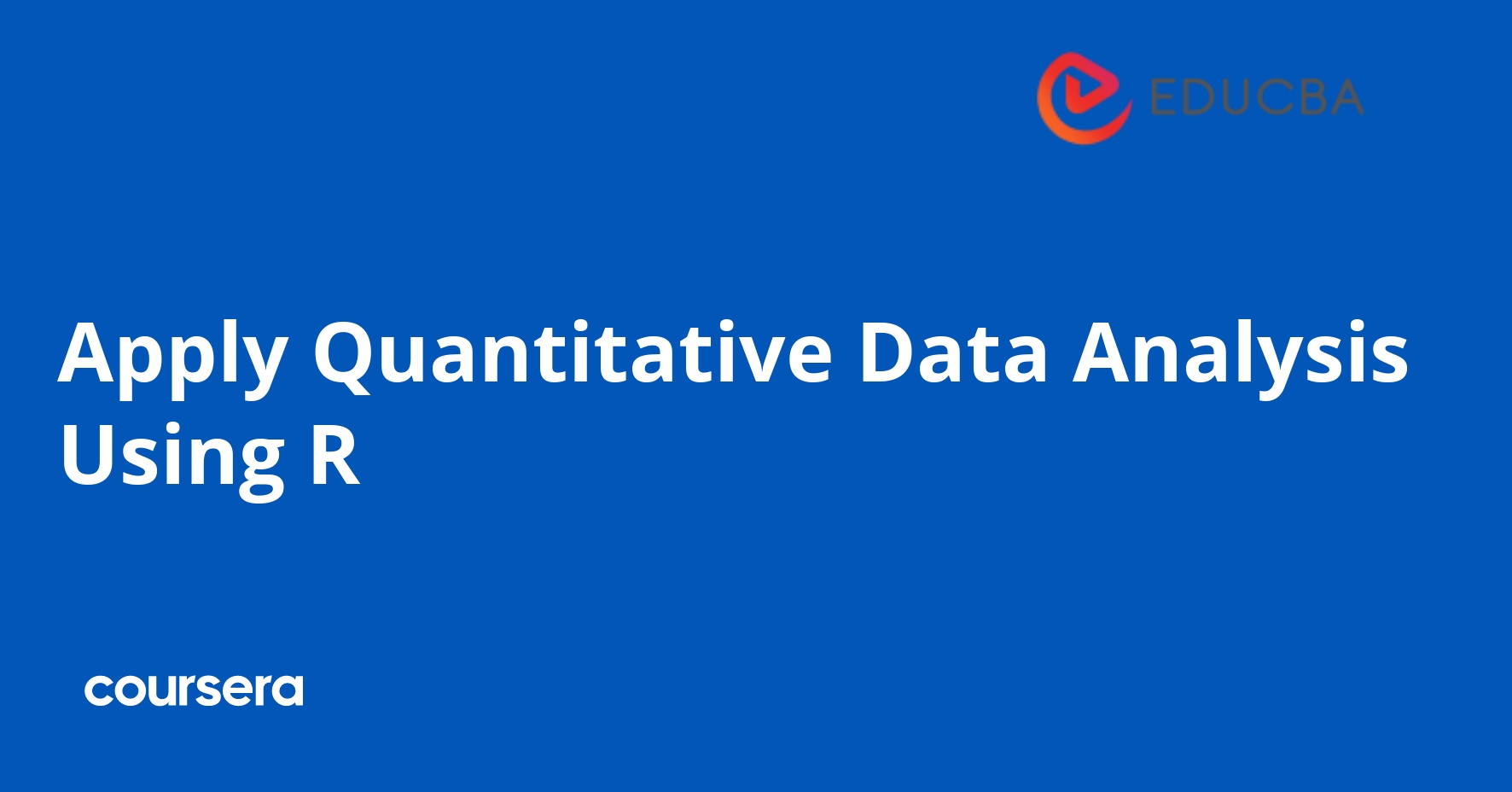 EDUCBA

Apply Quantitative Data Analysis Using R

coursera